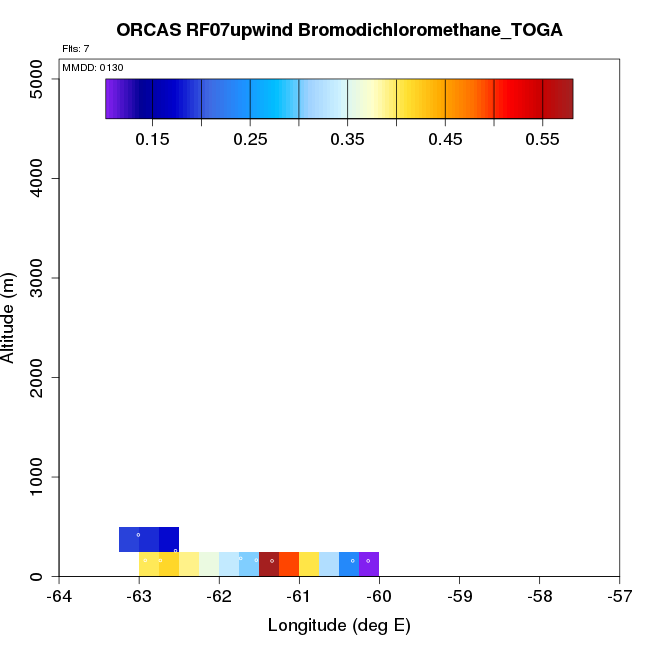 ORCAS RF07upwind Bromodichloromethane_TOGA

Flts: 7

MMDD: 0130

0.15 0.25 0.35 0.45 0.55

Altitude (m)

5000
4000
3000
2000
1000
0

-64 -63 -62 -61 -60 -59 -58 -57

Longitude (deg E)